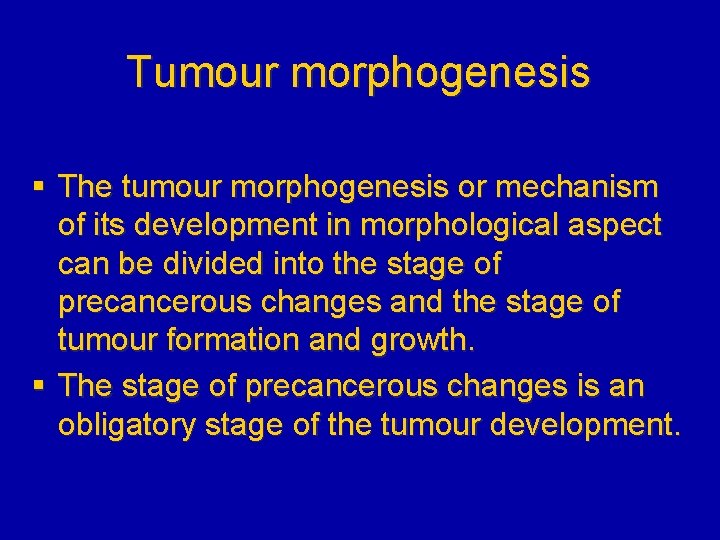 Tumour morphogenesis

▪ The tumour morphogenesis or mechanism of its development in morphological aspect can be divided into the stage of precancerous changes and the stage of tumour formation and growth.

▪ The stage of precancerous changes is an obligatory stage of the tumour development.